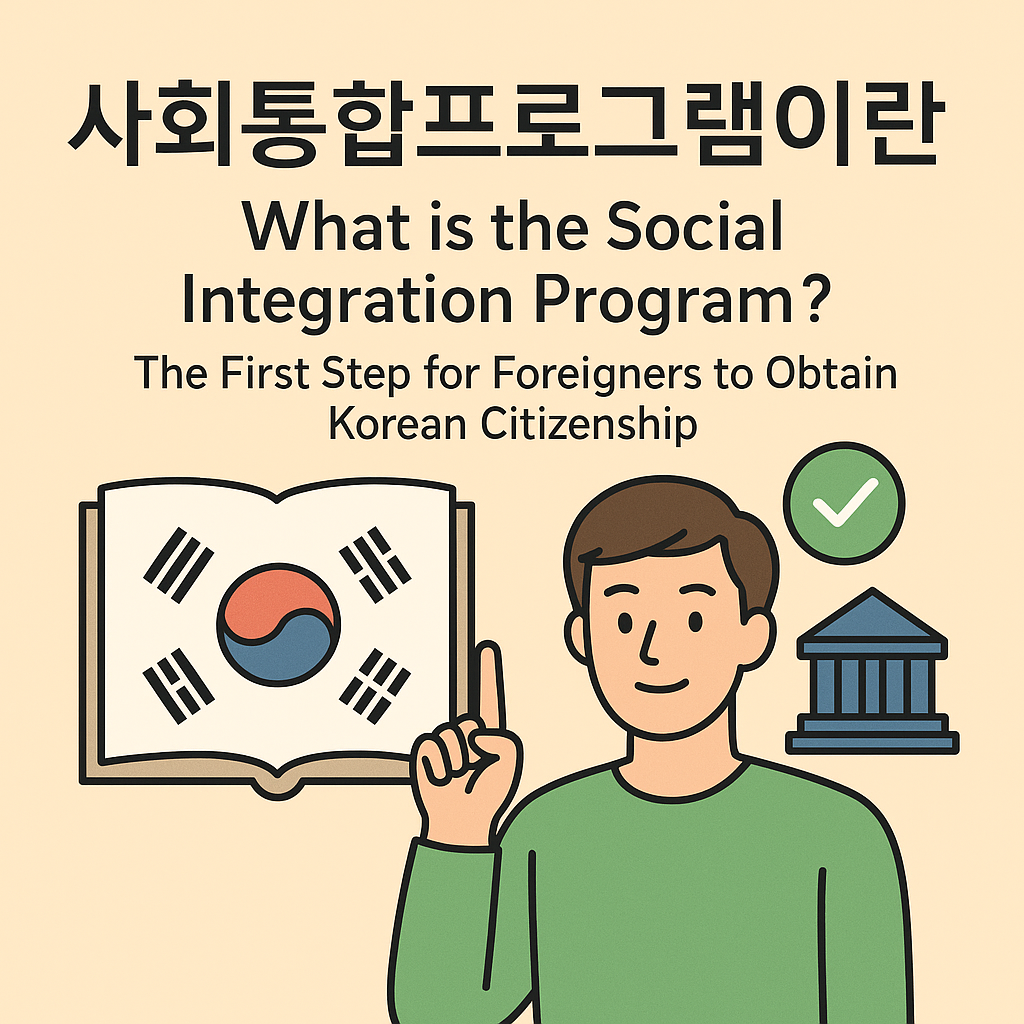 사회통합프로그램이란

What is the Social Integration Program?

The First Step for Foreigners to Obtain Korean Citizenship